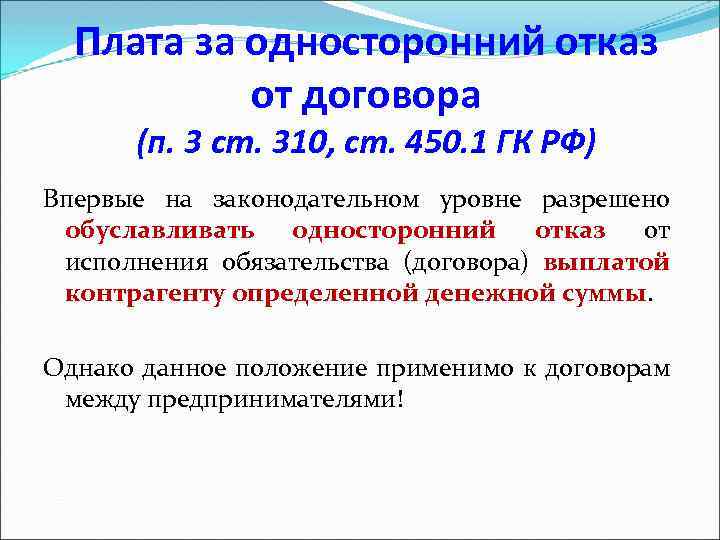 Плата за односторонний отказ от договора
(п. 3 ст. 310, ст. 450.1 ГК РФ)

Впервые на законодательном уровне разрешено обуславливать односторонний отказ от исполнения обязательства (договора) выплатой контрагенту определенной денежной суммы.

Однако данное положение применимо к договорам между предпринимателями!